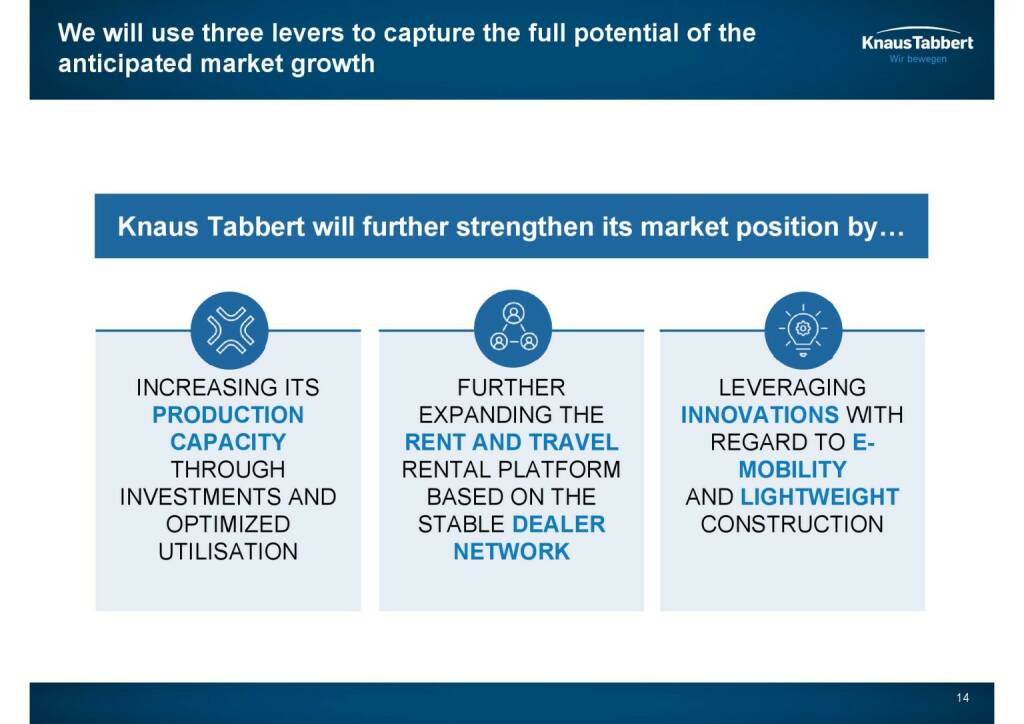 We will use three levers to capture the full potential of the anticipated market growth

KnausTabbert
Wir bewegen

Knaus Tabbert will further strengthen its market position by…

INCREASING ITS PRODUCTION CAPACITY THROUGH INVESTMENTS AND OPTIMIZED UTILISATION

FURTHER EXPANDING THE RENT AND TRAVEL RENTAL PLATFORM BASED ON THE STABLE DEALER NETWORK

LEVERAGING INNOVATIONS WITH REGARD TO E-MOBILITY AND LIGHTWEIGHT CONSTRUCTION

14